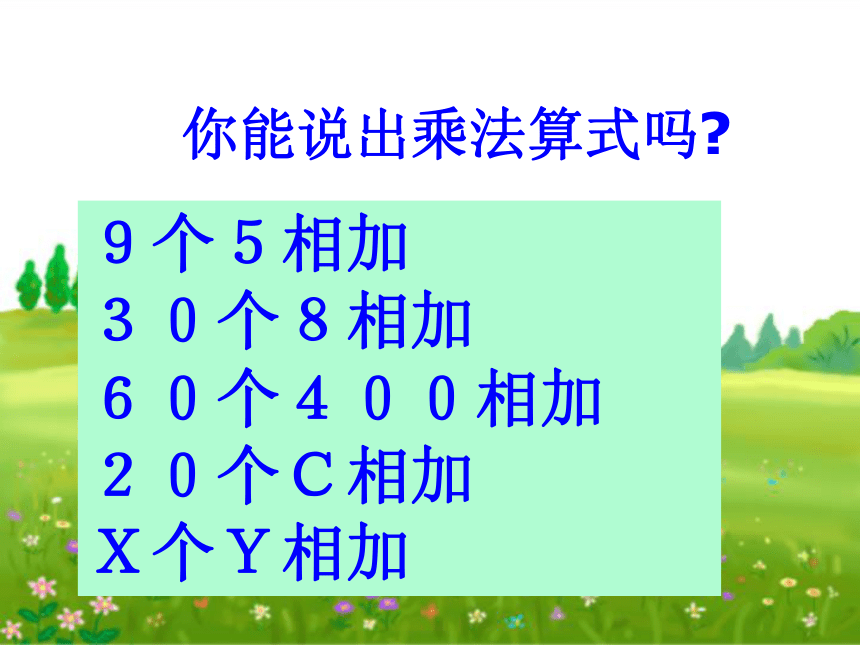 你能说出乘法算式吗?

9个5相加
30个8相加
60个400相加
20个C相加
X个Y相加